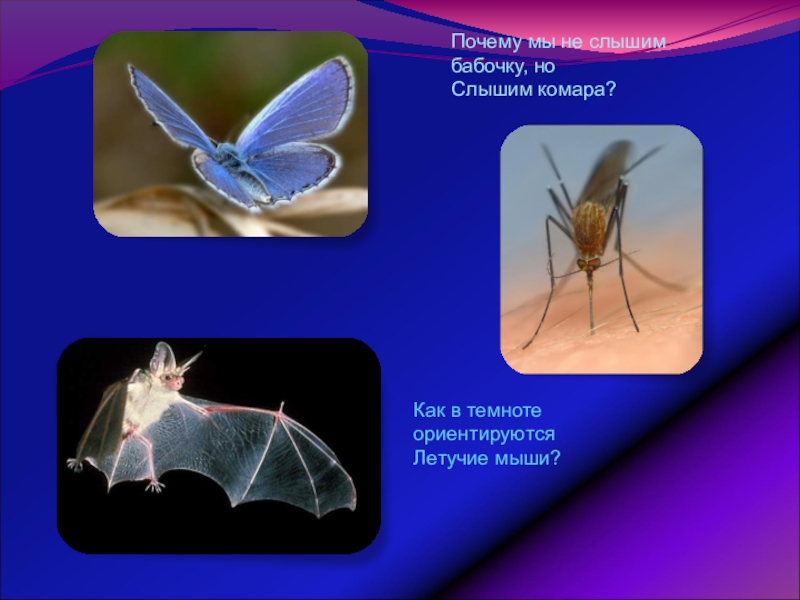 Почему мы не слышим бабочку, но Слышим комара?

Как в темноте ориентируются Летучие мыши?